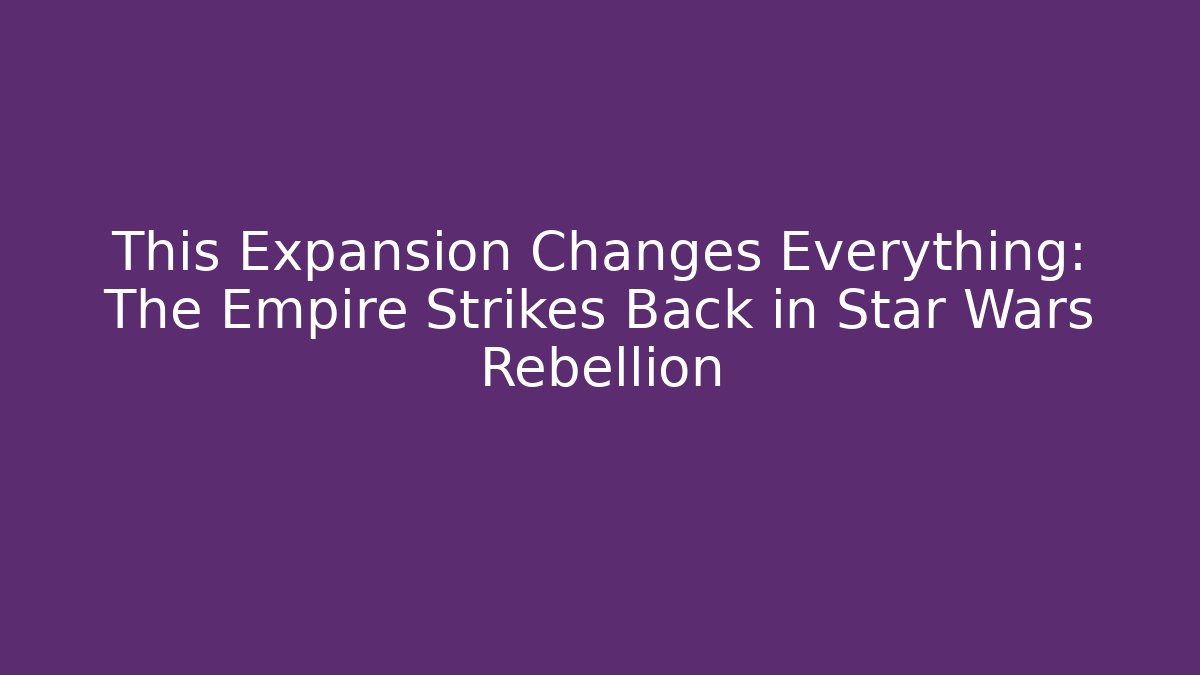 This Expansion Changes Everything: The Empire Strikes Back in Star Wars Rebellion